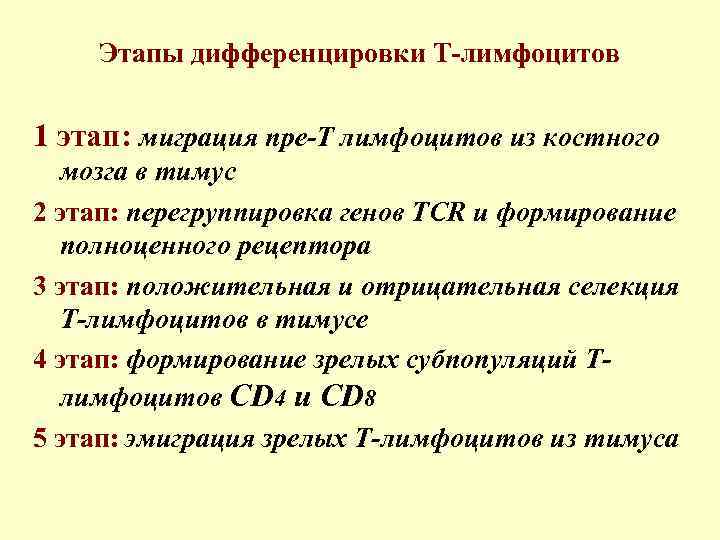 Этапы дифференцировки Т-лимфоцитов

1 этап: миграция пре-Т лимфоцитов из костного мозга в тимус

2 этап: перегруппировка генов TCR и формирование полноценного рецептора

3 этап: положительная и отрицательная селекция Т-лимфоцитов в тимусе

4 этап: формирование зрелых субпопуляций Т-лимфоцитов CD4 и CD8

5 этап: эмиграция зрелых Т-лимфоцитов из тимуса